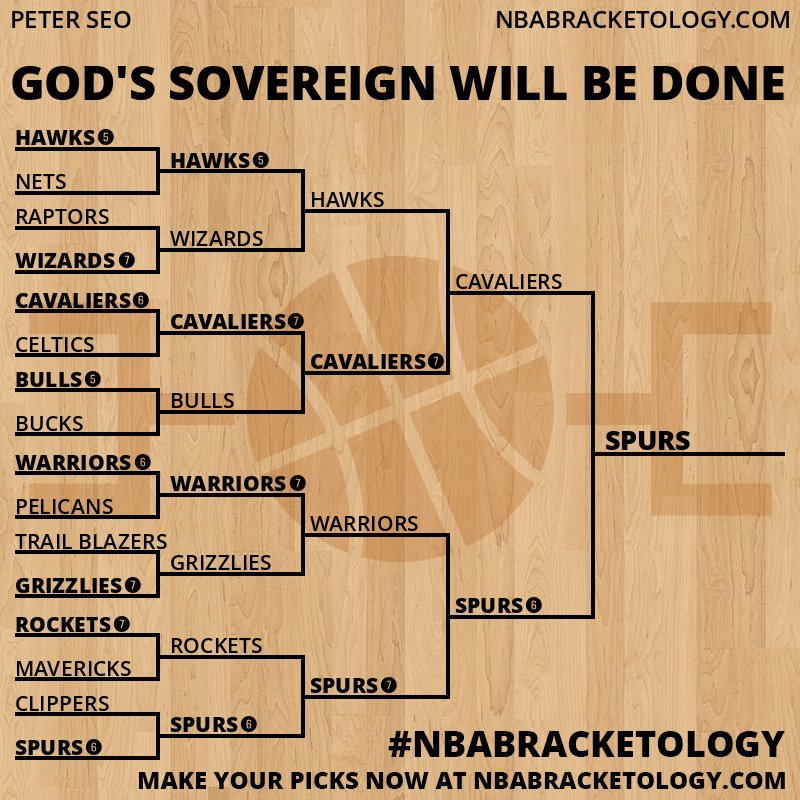 PETER SEO

NBABRACKETOLOGY.COM

GOD'S SOVEREIGN WILL BE DONE

HAWKS 5
NETS
RAPTORS
WIZARDS 7
CAVALIERS 6
CELTICS
BULLS 5
BUCKS
WARRIORS 6
PELICANS
TRAIL BLAZERS
GRIZZLIES 7
ROCKETS 7
MAVERICKS
CLIPPERS
SPURS 6

HAWKS 5
WIZARDS
CAVALIERS 7
BULLS
WARRIORS 7
GRIZZLIES
ROCKETS
SPURS 6

HAWKS
CAVALIERS 7
WARRIORS
SPURS 7

CAVALIERS
SPURS 6

SPURS

#NBABRACKETOLOGY

MAKE YOUR PICKS NOW AT NBABRACKETOLOGY.COM